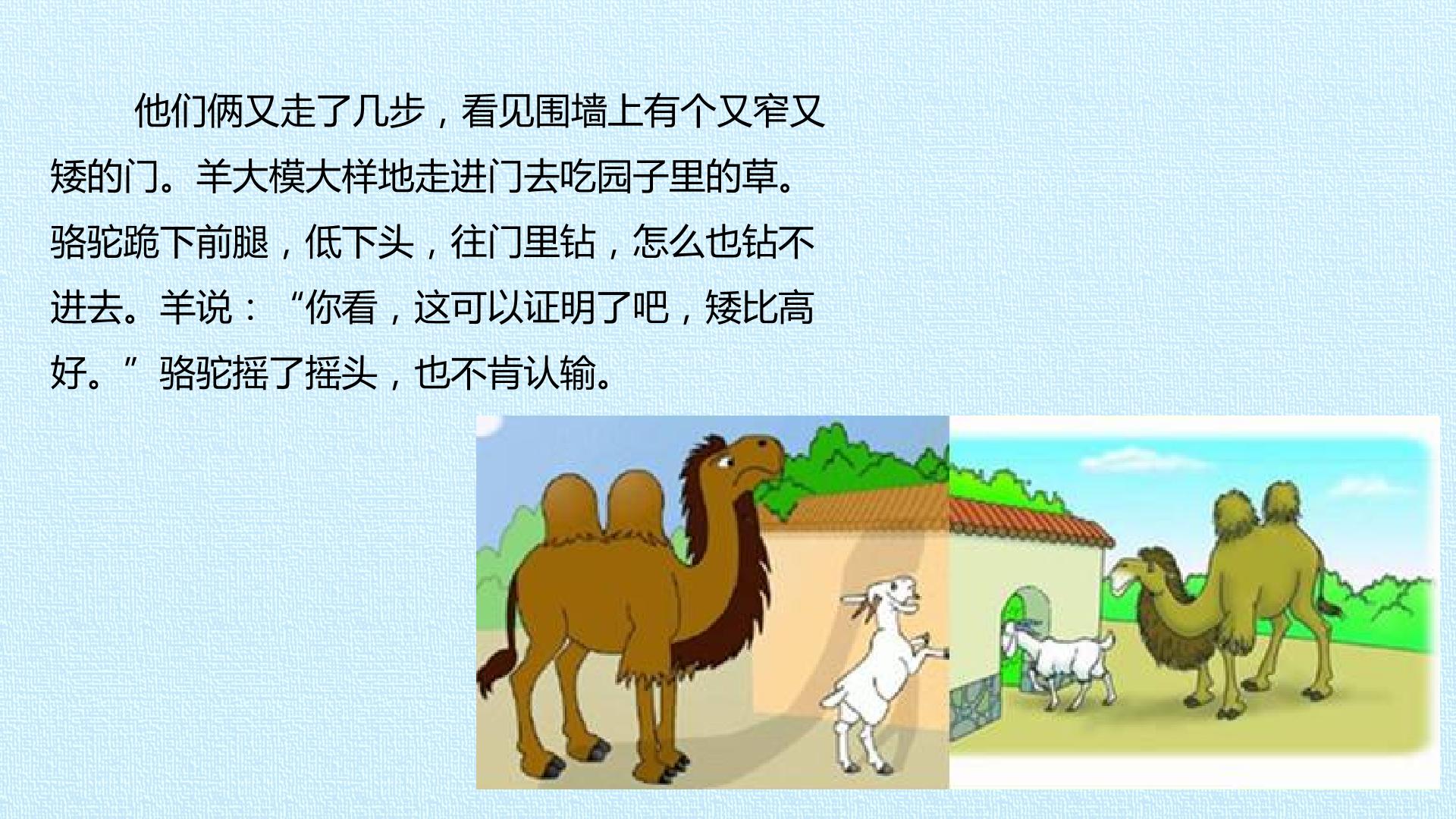 他们俩又走了几步，看见围墙上有个又窄又矮的门。羊大模大样地走进门去吃园子里的草。骆驼跪下前腿，低下头，往门里钻，怎么也钻不进去。羊说：“你看，这可以证明了吧，矮比高好。”骆驼摇了摇头，也不肯认输。